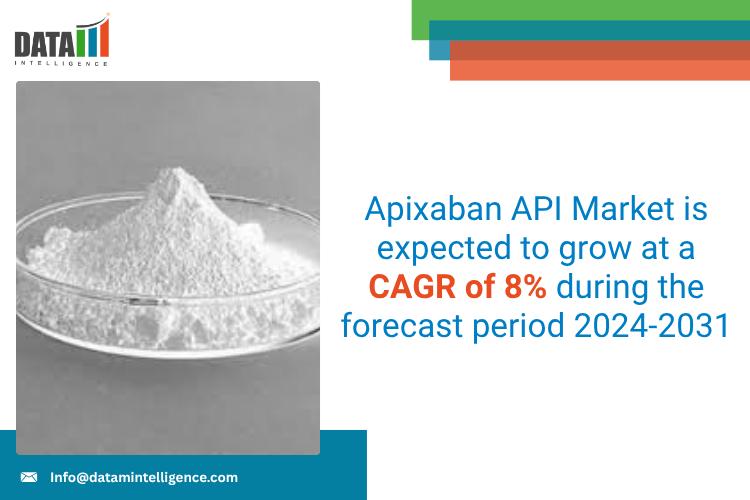 DATA
INTELLIGENCE

Apixaban API Market is expected to grow at a CAGR of 8% during the forecast period 2024-2031

Info@datamintelligence.com